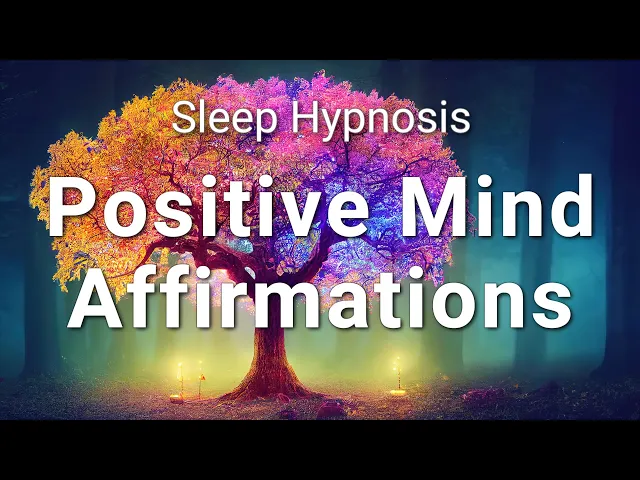 Sleep Hypnosis

Positive Mind Affirmations